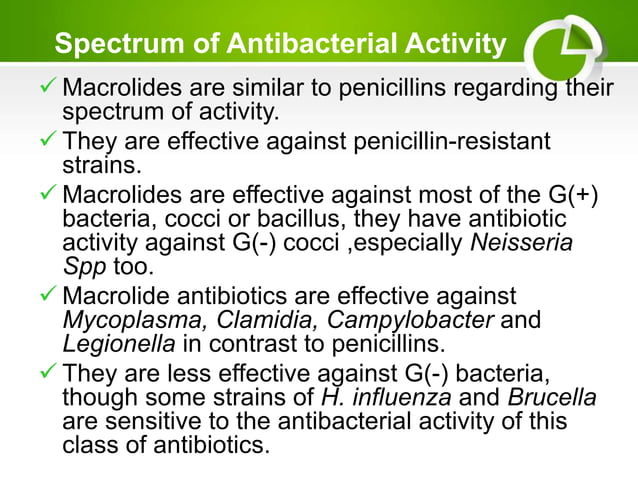 Spectrum of Antibacterial Activity

✓ Macrolides are similar to penicillins regarding their spectrum of activity.

✓ They are effective against penicillin-resistant strains.

✓ Macrolides are effective against most of the G(+) bacteria, cocci or bacillus, they have antibiotic activity against G(-) cocci ,especially Neisseria Spp too.

✓ Macrolide antibiotics are effective against Mycoplasma, Clamidia, Campylobacter and Legionella in contrast to penicillins.

✓ They are less effective against G(-) bacteria, though some strains of H. influenza and Brucella are sensitive to the antibacterial activity of this class of antibiotics.